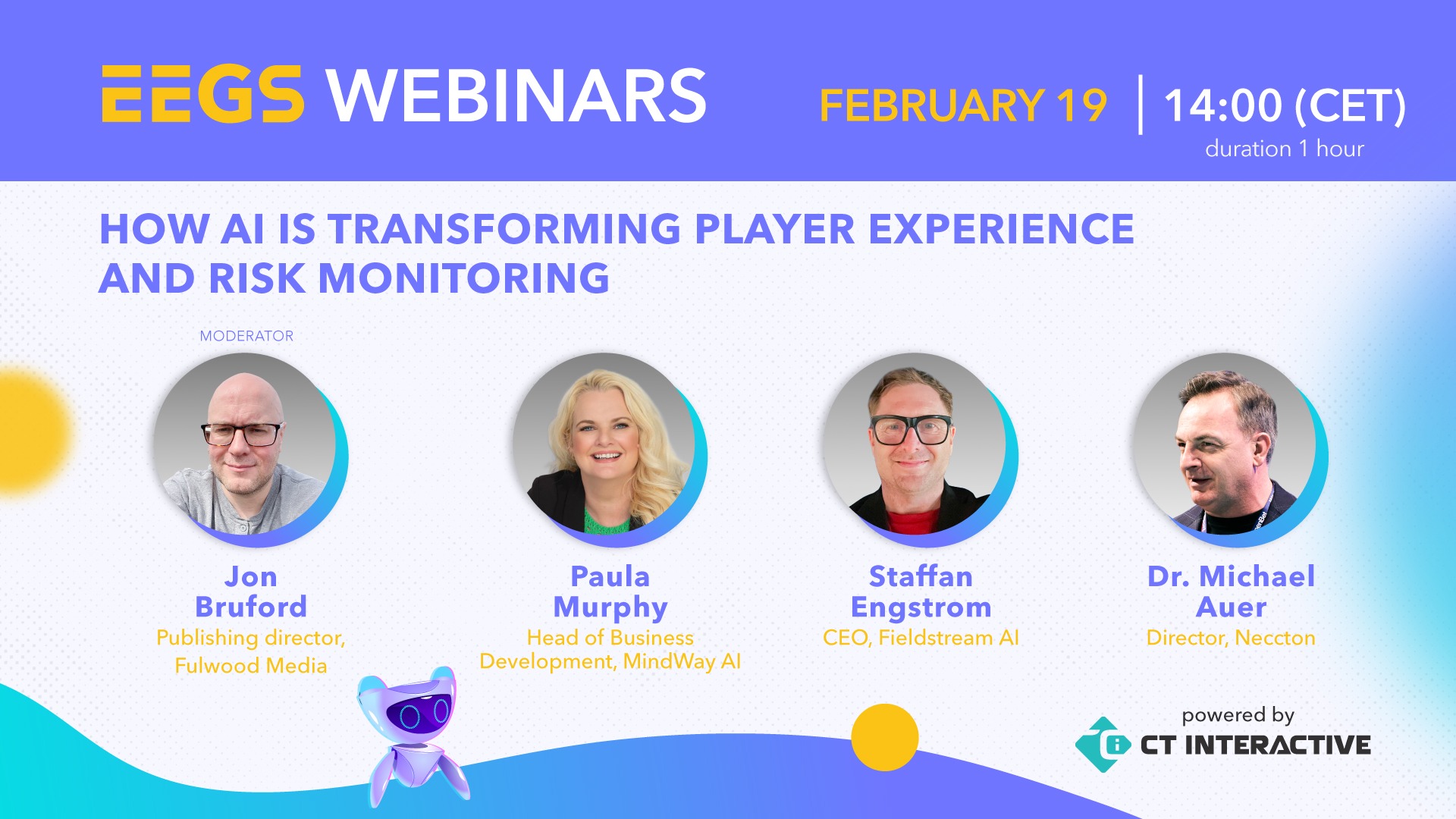 EEGS WEBINARS FEBRUARY 19 | 14:00 (CET)
duration 1 hour

HOW AI IS TRANSFORMING PLAYER EXPERIENCE AND RISK MONITORING

MODERATOR

Jon Bruford
Publishing director, Fulwood Media

Paula Murphy
Head of Business Development, MindWay AI

Staffan Engstrom
CEO, Fieldstream AI

Dr. Michael Auer
Director, Neccton

powered by
CT INTERACTIVE